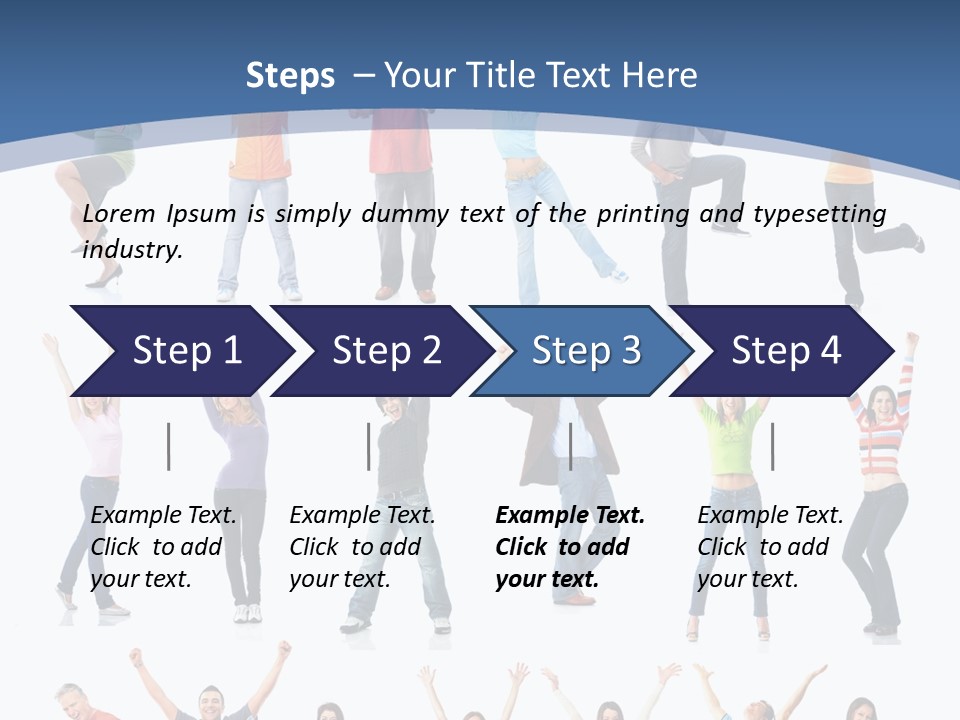 Steps – Your Title Text Here

Lorem Ipsum is simply dummy text of the printing and typesetting industry.

Step 1

Step 2

Step 3

Step 4

Example Text. Click to add your text.

Example Text. Click to add your text.

Example Text. Click to add your text.

Example Text. Click to add your text.